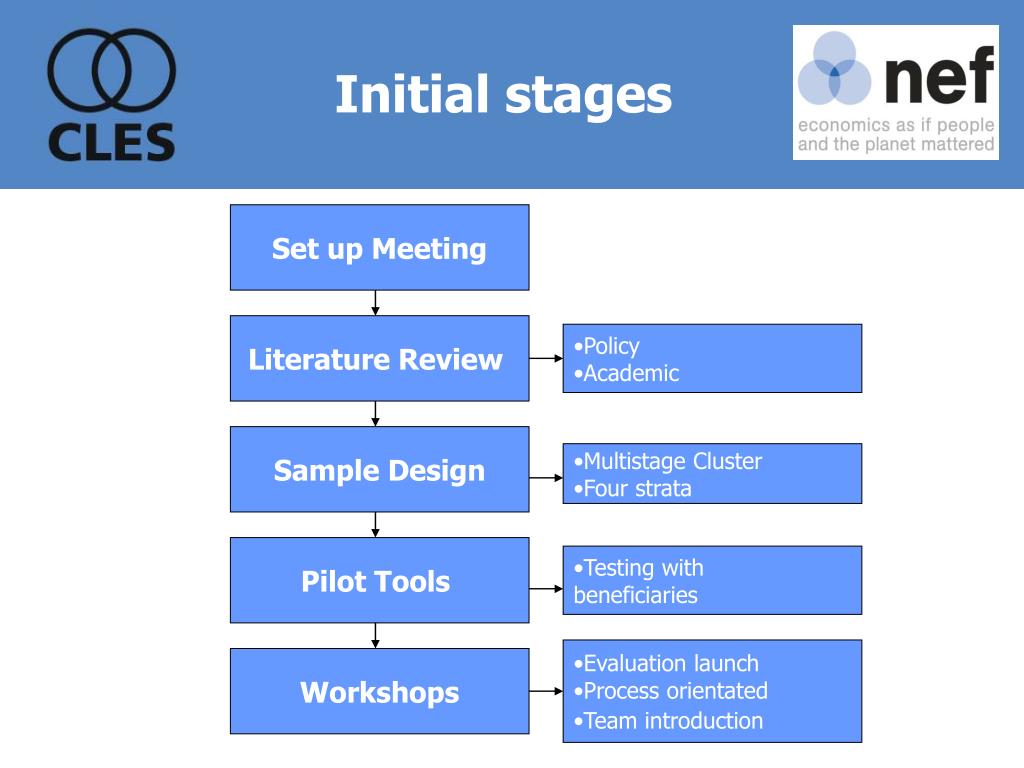 CLES

Initial stages

nef
economics as if people and the planet mattered

Set up Meeting

Literature Review

•Policy
•Academic

Sample Design

•Multistage Cluster
•Four strata

Pilot Tools

•Testing with beneficiaries

Workshops

•Evaluation launch
•Process orientated
•Team introduction